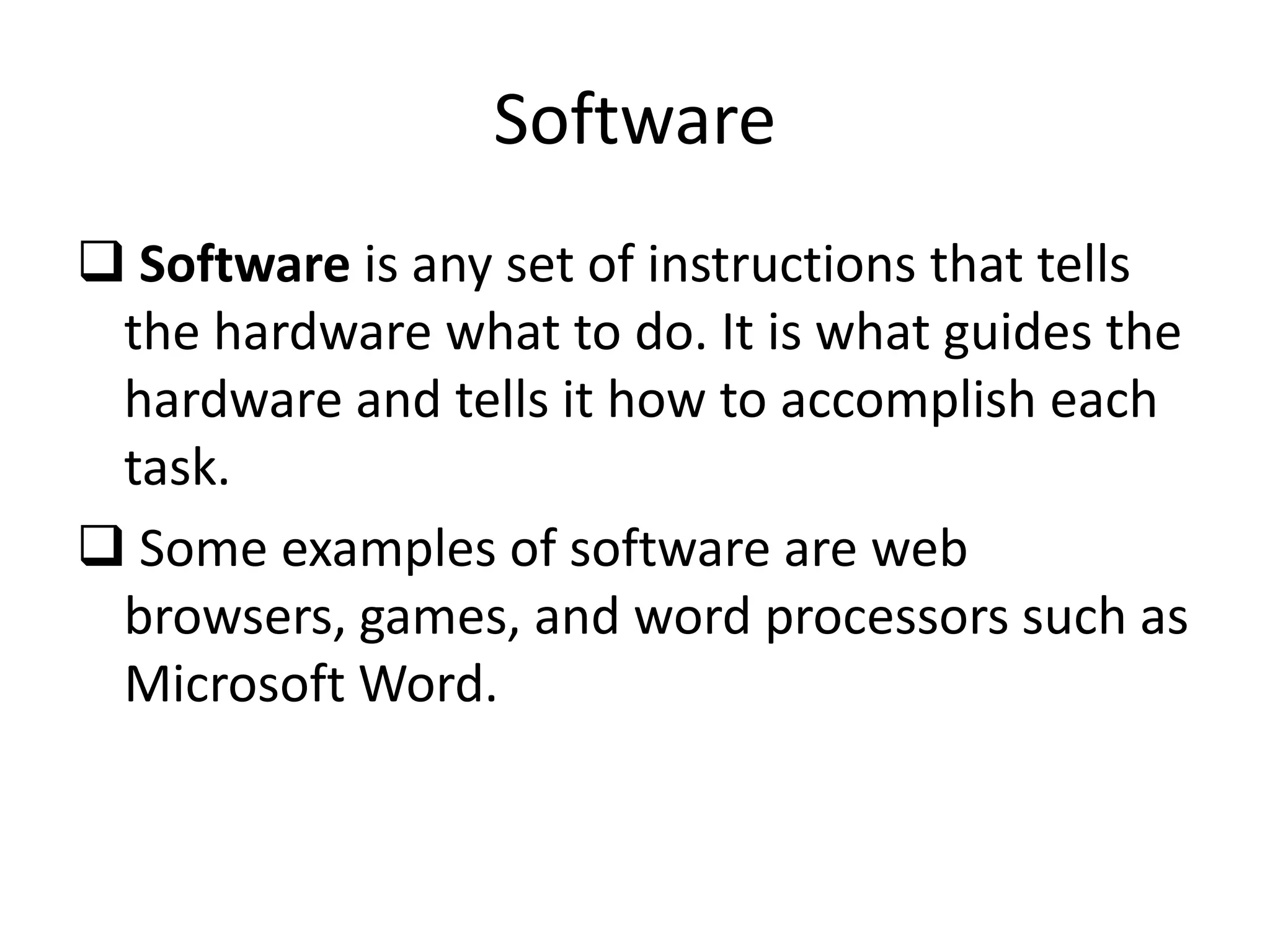 Software

❑ Software is any set of instructions that tells the hardware what to do. It is what guides the hardware and tells it how to accomplish each task.

❑ Some examples of software are web browsers, games, and word processors such as Microsoft Word.